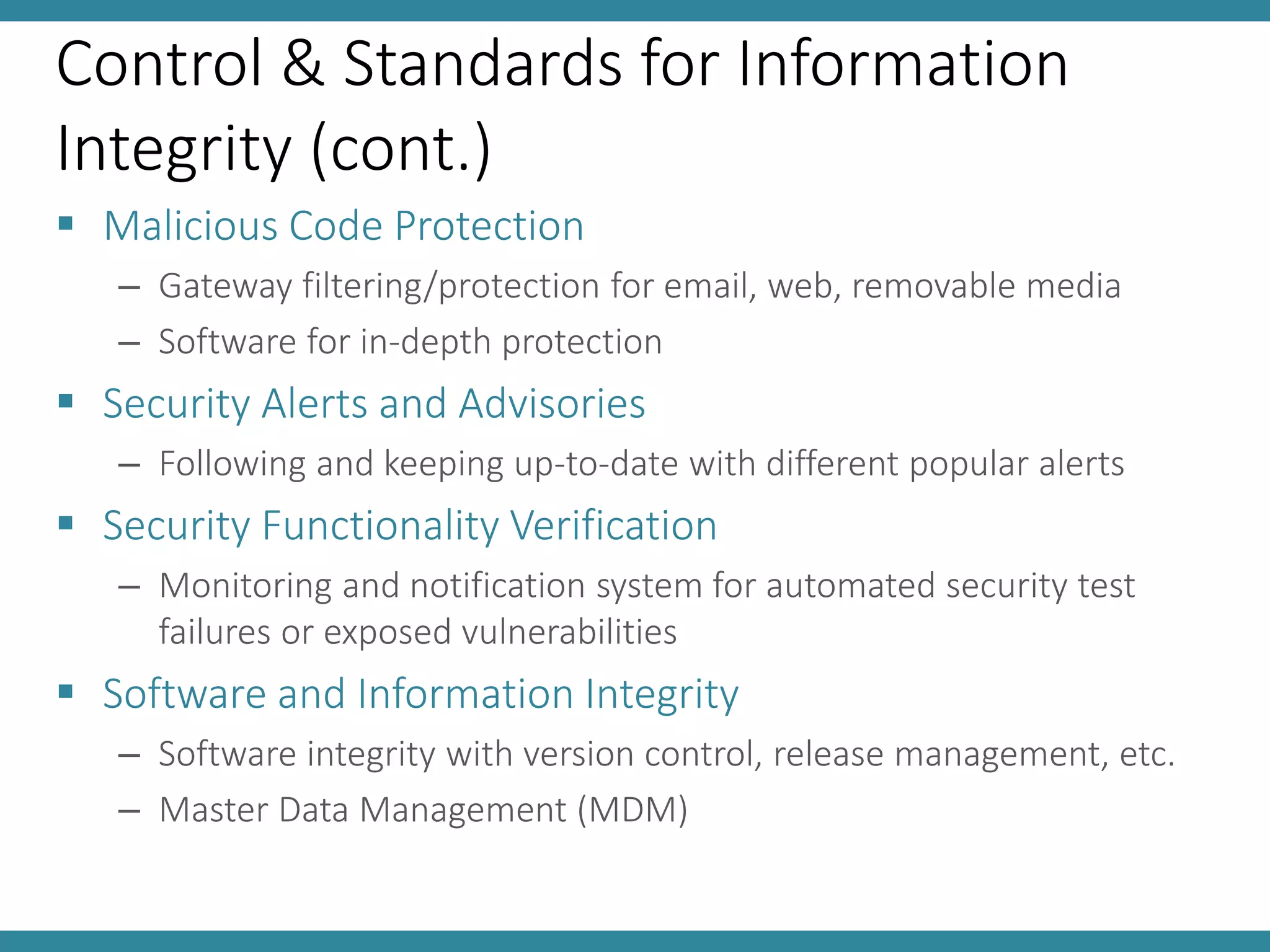 Control & Standards for Information Integrity (cont.)

▪ Malicious Code Protection
– Gateway filtering/protection for email, web, removable media
– Software for in-depth protection

▪ Security Alerts and Advisories
– Following and keeping up-to-date with different popular alerts

▪ Security Functionality Verification
– Monitoring and notification system for automated security test failures or exposed vulnerabilities

▪ Software and Information Integrity
– Software integrity with version control, release management, etc.
– Master Data Management (MDM)